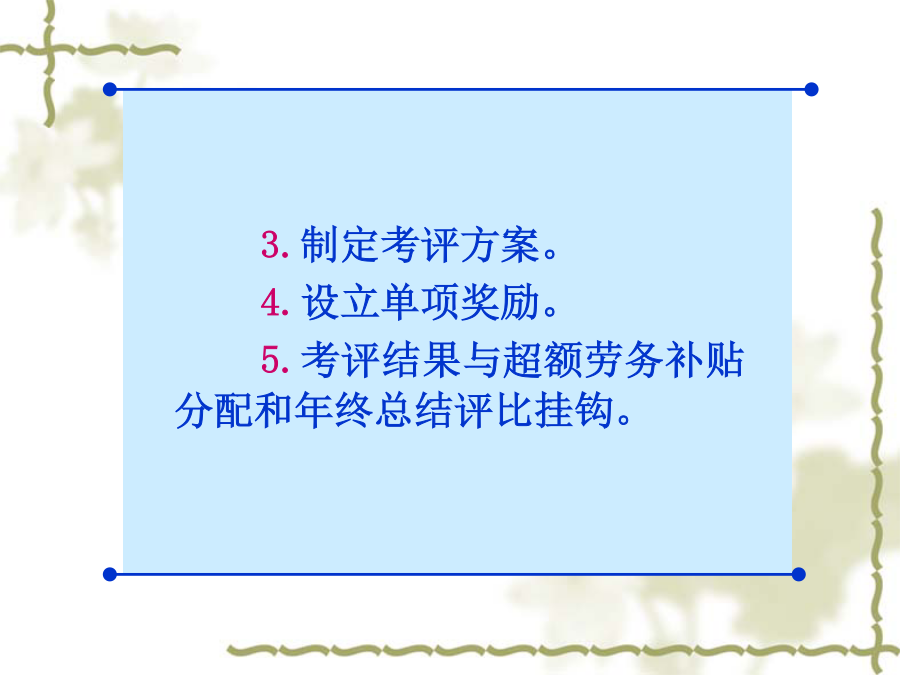 3. 制定考评方案。

4. 设立单项奖励。

5. 考评结果与超额劳务补贴分配和年终总结评比挂钩。